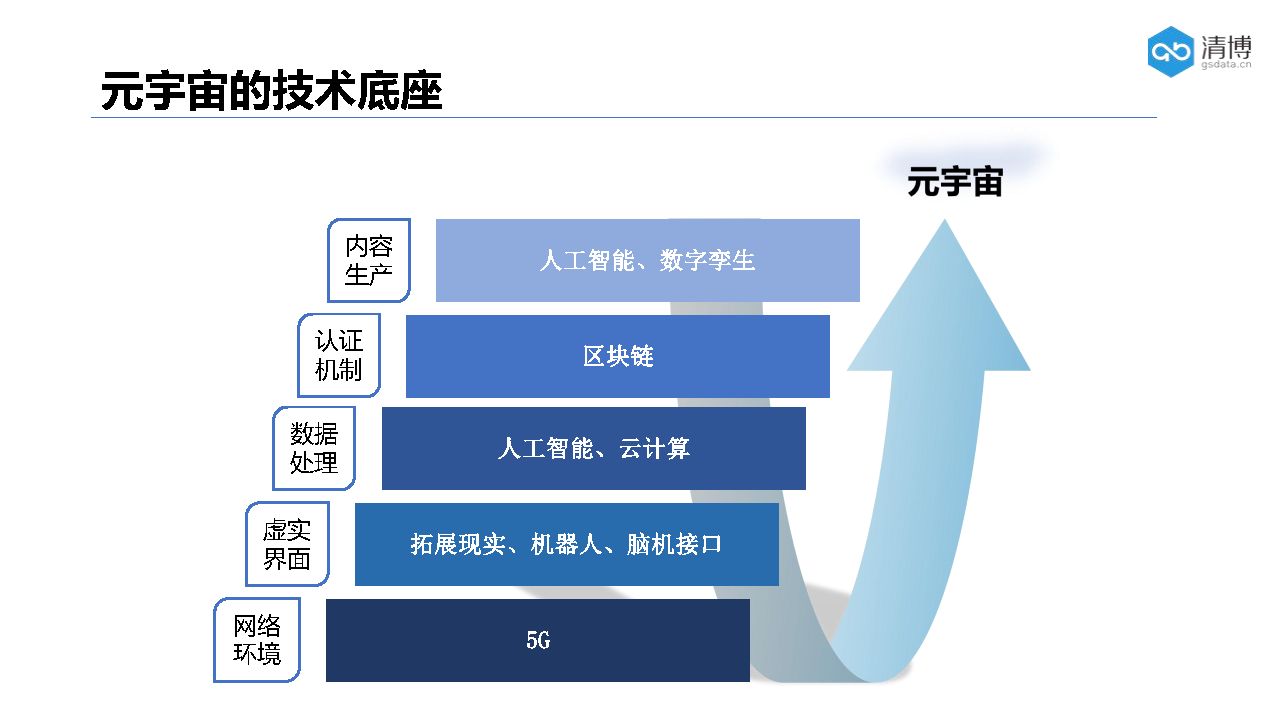 清博
gsdata.cn

元宇宙的技术底座

元宇宙

内容生产

人工智能、数字孪生

认证机制

区块链

数据处理

人工智能、云计算

虚实界面

拓展现实、机器人、脑机接口

网络环境

5G